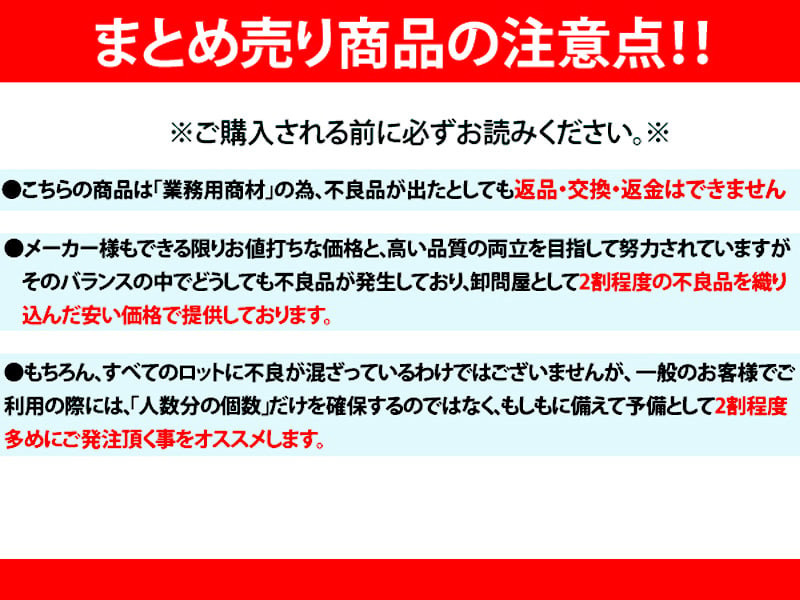 まとめ売り商品の注意点!!

※ご購入される前に必ずお読みください。※

●こちらの商品は「業務用商材」の為、不良品が出たとしても返品・交換・返金はできません

●メーカー様もできる限りお値打ちな価格と、高い品質の両立を目指して努力されていますがそのバランスの中でどうしても不良品が発生しており、卸問屋として2割程度の不良品を織り込んだ安い価格で提供しております。

●もちろん、すべてのロットに不良が混ざっているわけではございませんが、一般のお客様でご利用の際には、「人数分の個数」だけを確保するのではなく、もしもに備えて予備として2割程度多めにご発注頂く事をオススメします。